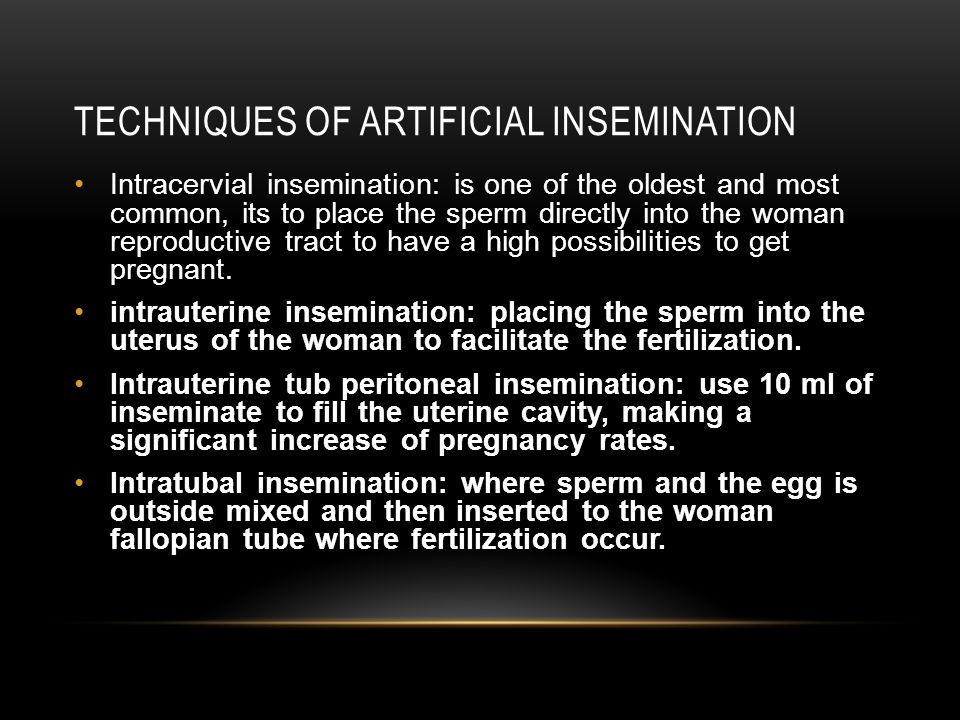 TECHNIQUES OF ARTIFICIAL INSEMINATION

• Intracervial insemination: is one of the oldest and most common, its to place the sperm directly into the woman reproductive tract to have a high possibilities to get pregnant.

• intrauterine insemination: placing the sperm into the uterus of the woman to facilitate the fertilization.

• Intrauterine tub peritoneal insemination: use 10 ml of inseminate to fill the uterine cavity, making a significant increase of pregnancy rates.

• Intratubal insemination: where sperm and the egg is outside mixed and then inserted to the woman fallopian tube where fertilization occur.